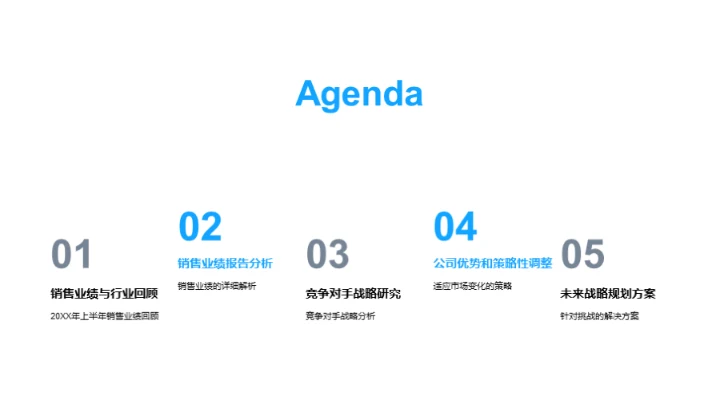 Agenda

01
销售业绩与行业回顾
20XX年上半年销售业绩回顾

02
销售业绩报告分析
销售业绩的详细解析

03
竞争对手战略研究
竞争对手战略分析

04
公司优势和策略性调整
适应市场变化的策略

05
未来战略规划方案
针对挑战的解决方案